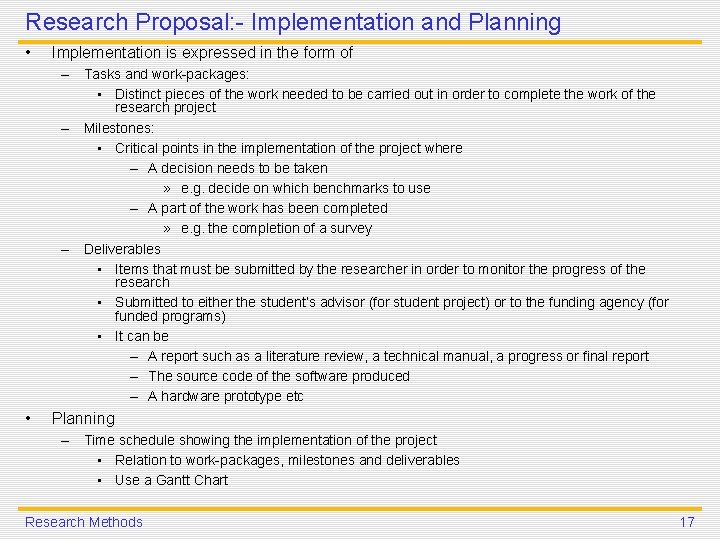 Research Proposal:- Implementation and Planning

• Implementation is expressed in the form of
– Tasks and work-packages:
• Distinct pieces of the work needed to be carried out in order to complete the work of the research project
– Milestones:
• Critical points in the implementation of the project where
– A decision needs to be taken
» e.g. decide on which benchmarks to use
– A part of the work has been completed
» e.g. the completion of a survey
– Deliverables
• Items that must be submitted by the researcher in order to monitor the progress of the research
• Submitted to either the student's advisor (for student project) or to the funding agency (for funded programs)
• It can be
– A report such as a literature review, a technical manual, a progress or final report
– The source code of the software produced
– A hardware prototype etc

• Planning
– Time schedule showing the implementation of the project
• Relation to work-packages, milestones and deliverables
• Use a Gantt Chart

Research Methods 17